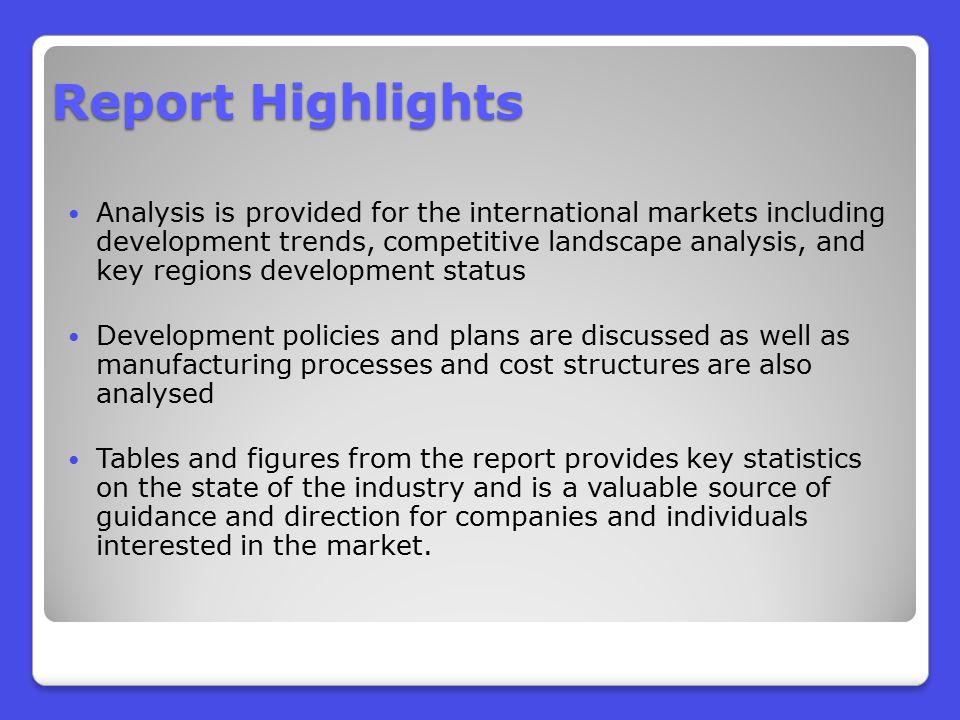 Report Highlights

• Analysis is provided for the international markets including development trends, competitive landscape analysis, and key regions development status

• Development policies and plans are discussed as well as manufacturing processes and cost structures are also analysed

• Tables and figures from the report provides key statistics on the state of the industry and is a valuable source of guidance and direction for companies and individuals interested in the market.